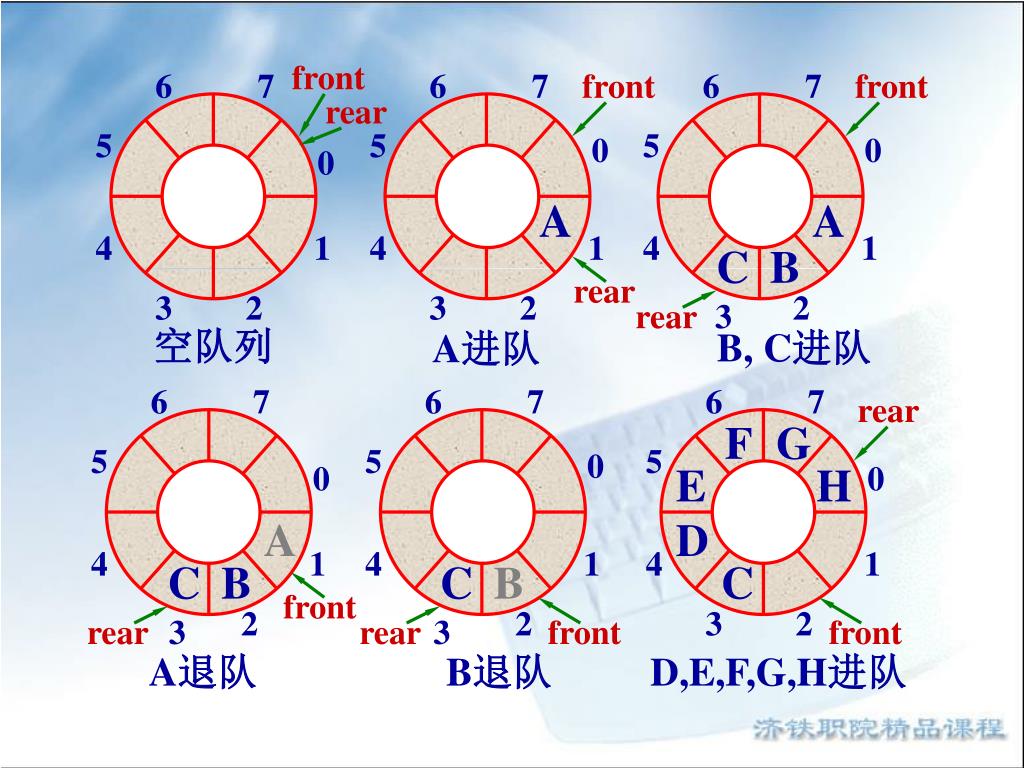 6 7 front rear 5 0 4 1 3 2
空队列

6 7 front 5 0 A 4 1 rear 3 2
A进队

6 7 front 5 0 A 4 1 C B rear 3 2
B, C进队

6 7 5 0 A 4 1 C B front rear 3 2
A退队

6 7 5 0 4 1 C B rear 3 2 front
B退队

6 7 rear F G 5 E H 0 D 4 1 C 3 2 front
D,E,F,G,H进队

济铁职院精品课程